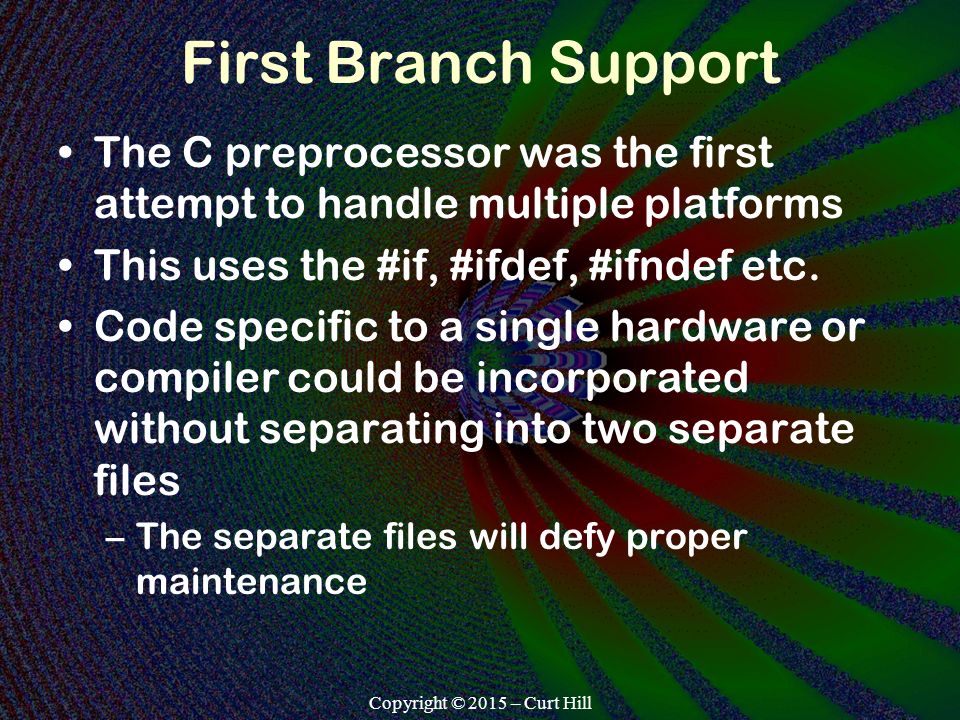 First Branch Support

• The C preprocessor was the first attempt to handle multiple platforms
• This uses the #if, #ifdef, #ifndef etc.
• Code specific to a single hardware or compiler could be incorporated without separating into two separate files
– The separate files will defy proper maintenance

Copyright © 2015 – Curt Hill